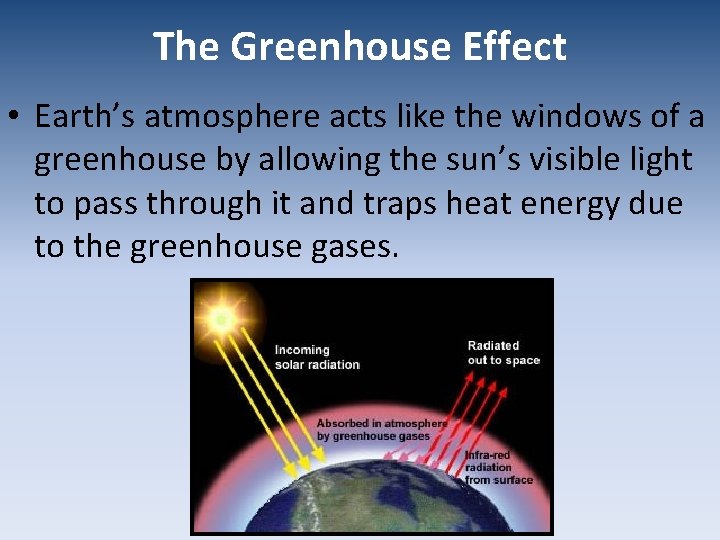 The Greenhouse Effect

• Earth's atmosphere acts like the windows of a greenhouse by allowing the sun's visible light to pass through it and traps heat energy due to the greenhouse gases.

Incoming solar radiation

Radiated out to space

Absorbed in atmosphere by greenhouse gases

Infra-red radiation from surface